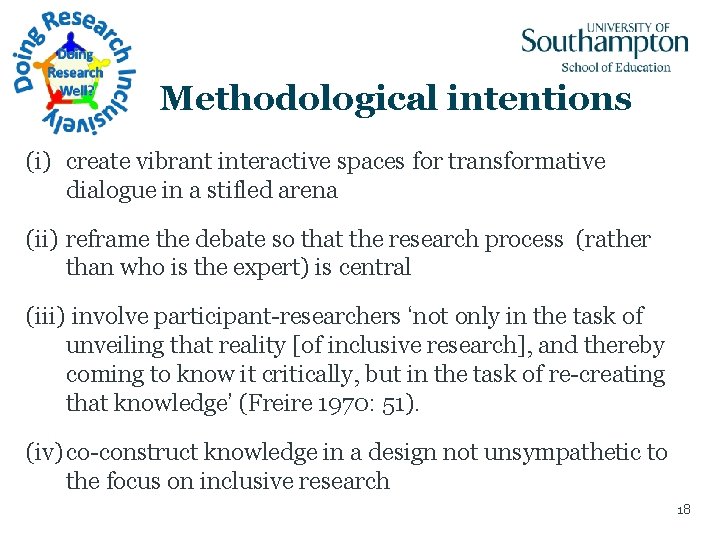 Doing Research Inclusively

Doing Research Well?

UNIVERSITY OF Southampton School of Education

Methodological intentions

(i) create vibrant interactive spaces for transformative dialogue in a stifled arena

(ii) reframe the debate so that the research process (rather than who is the expert) is central

(iii) involve participant-researchers ‘not only in the task of unveiling that reality [of inclusive research], and thereby coming to know it critically, but in the task of re-creating that knowledge’ (Freire 1970: 51).

(iv) co-construct knowledge in a design not unsympathetic to the focus on inclusive research

18